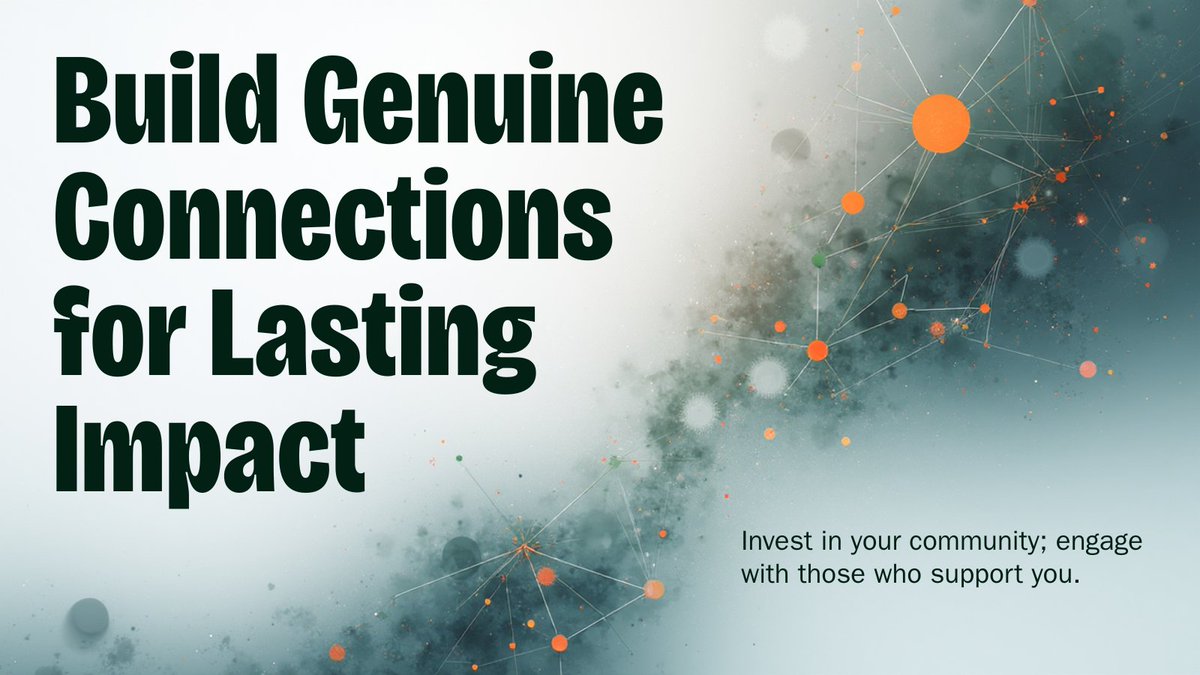 Build Genuine Connections for Lasting Impact

Invest in your community; engage with those who support you.